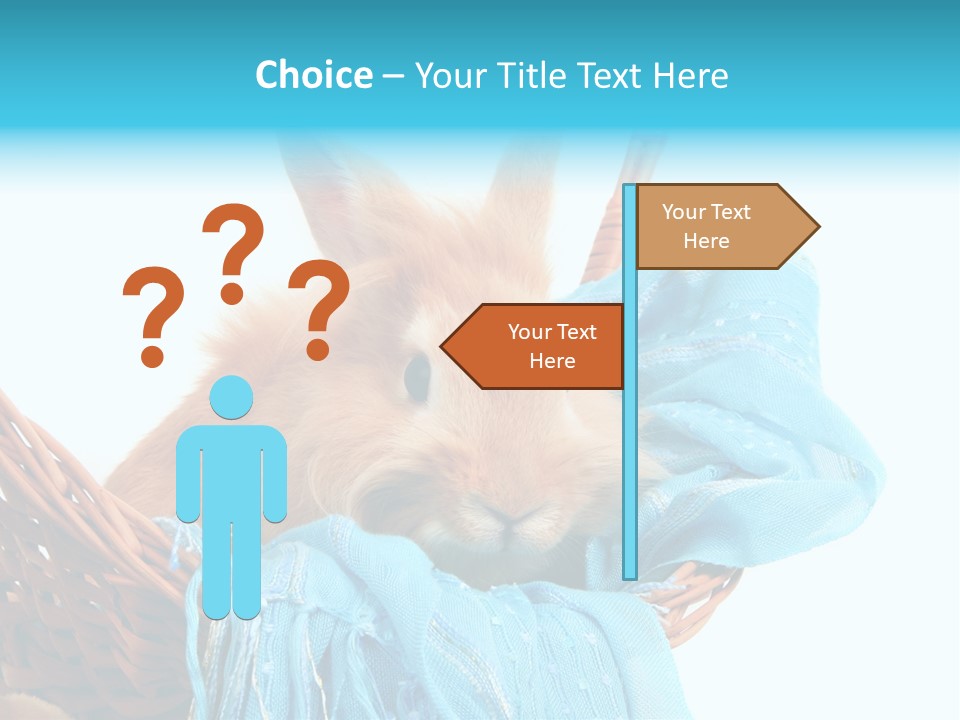 Choice – Your Title Text Here

? ? ?

Your Text Here

Your Text Here